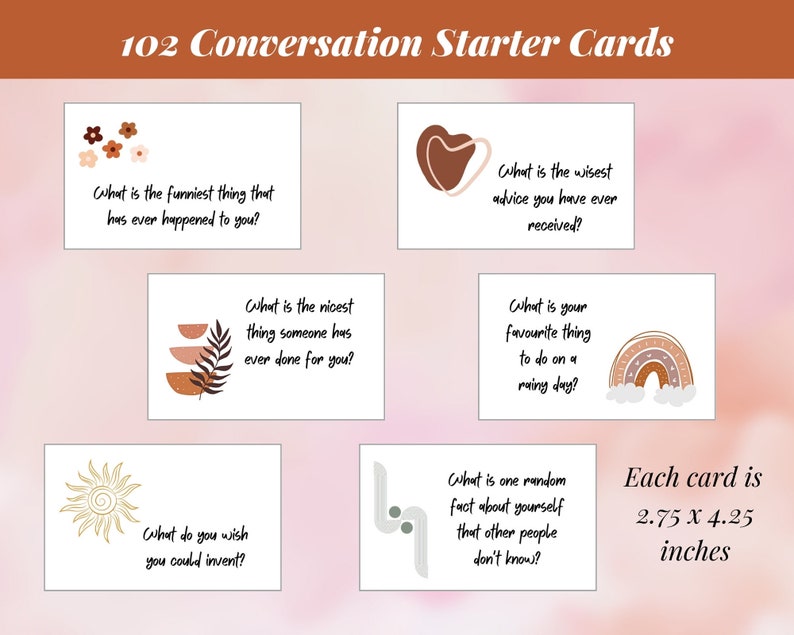 102 Conversation Starter Cards

What is the funniest thing that has ever happened to you?

What is the wisest advice you have ever received?

What is the nicest thing someone has ever done for you?

What is your favourite thing to do on a rainy day?

What do you wish you could invent?

What is one random fact about yourself that other people don't know?

Each card is 2.75 x 4.25 inches